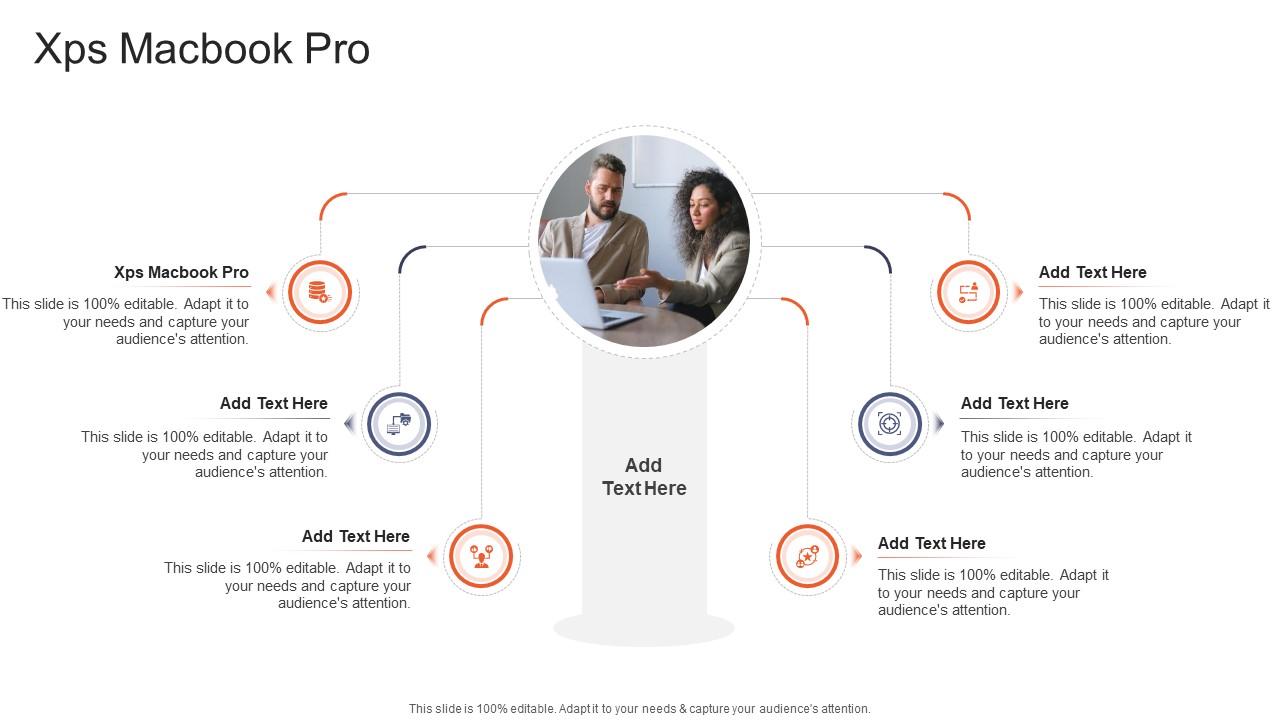 Xps Macbook Pro

Xps Macbook Pro

This slide is 100% editable. Adapt it to your needs and capture your audience's attention.

Add Text Here

This slide is 100% editable. Adapt it to your needs and capture your audience's attention.

Add Text Here

This slide is 100% editable. Adapt it to your needs and capture your audience's attention.

Add Text Here

Add Text Here

This slide is 100% editable. Adapt it to your needs and capture your audience's attention.

Add Text Here

This slide is 100% editable. Adapt it to your needs and capture your audience's attention.

Add Text Here

This slide is 100% editable. Adapt it to your needs and capture your audience's attention.

This slide is 100% editable. Adapt it to your needs & capture your audience's attention.